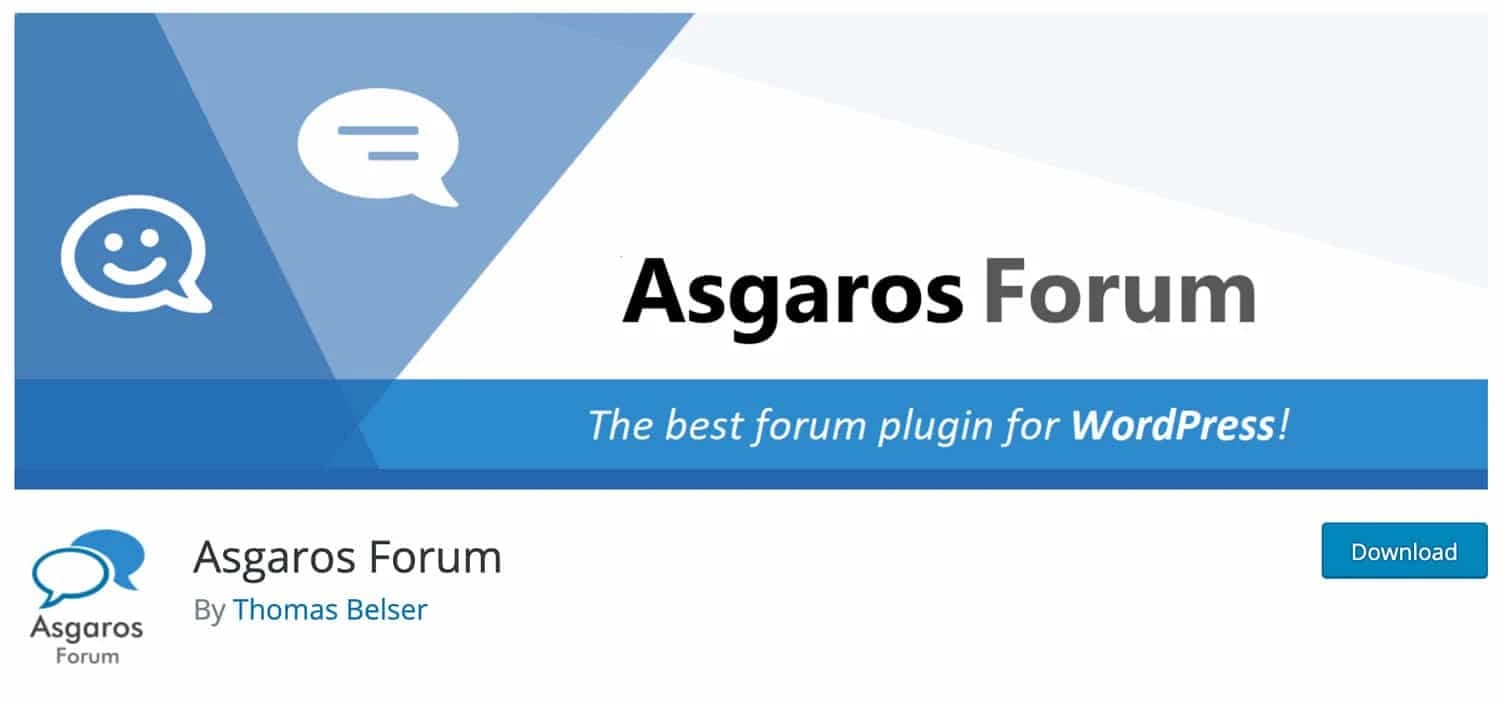 Asgaros Forum

The best forum plugin for WordPress!

Asgaros Forum

Asgaros Forum
By Thomas Belser

Download